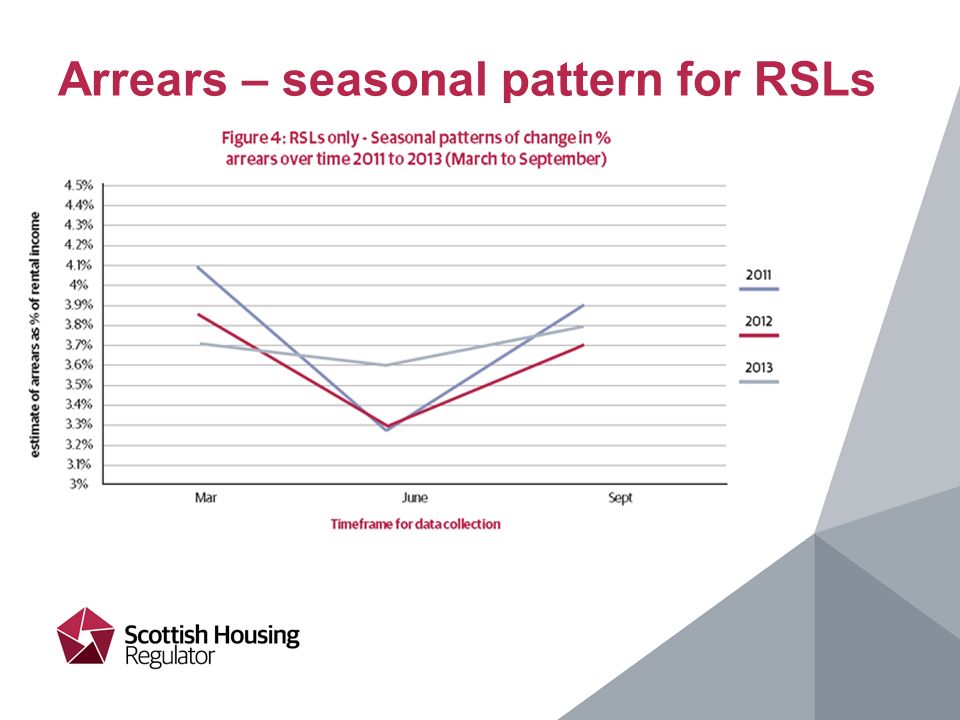 Arrears – seasonal pattern for RSLs

Figure 4: RSLs only - Seasonal patterns of change in % arrears over time 2011 to 2013 (March to September)

estimate of arrears as % of rental income

4.5%
4.4%
4.3%
4.2%
4.1%
4%
3.9%
3.8%
3.7%
3.6%
3.5%
3.4%
3.3%
3.2%
3.1%
3%

Mar
June
Sept

Timeframe for data collection

2011
2012
2013

Scottish Housing Regulator